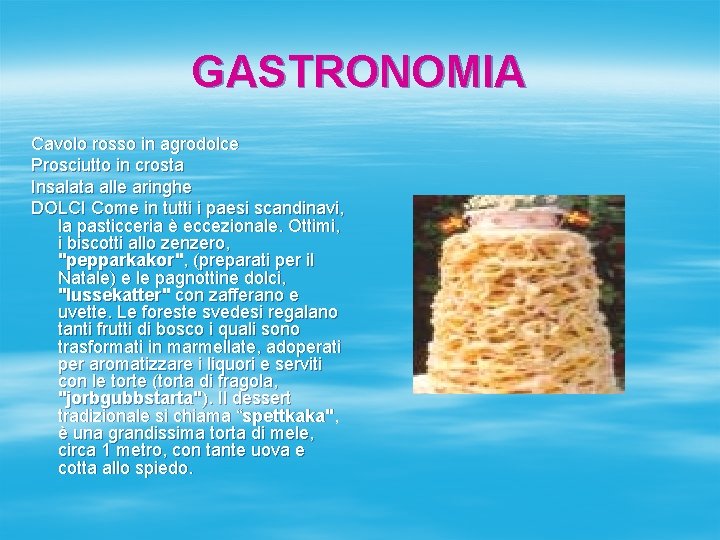 GASTRONOMIA

Cavolo rosso in agrodolce
Prosciutto in crosta
Insalata alle aringhe
DOLCI Come in tutti i paesi scandinavi, la pasticceria è eccezionale. Ottimi, i biscotti allo zenzero, "pepparkakor", (preparati per il Natale) e le pagnottine dolci, "lussekatter" con zafferano e uvette. Le foreste svedesi regalano tanti frutti di bosco i quali sono trasformati in marmellate, adoperati per aromatizzare i liquori e serviti con le torte (torta di fragola, "jorbgubbstarta"). Il dessert tradizionale si chiama "spettkaka", è una grandissima torta di mele, circa 1 metro, con tante uova e cotta allo spiedo.